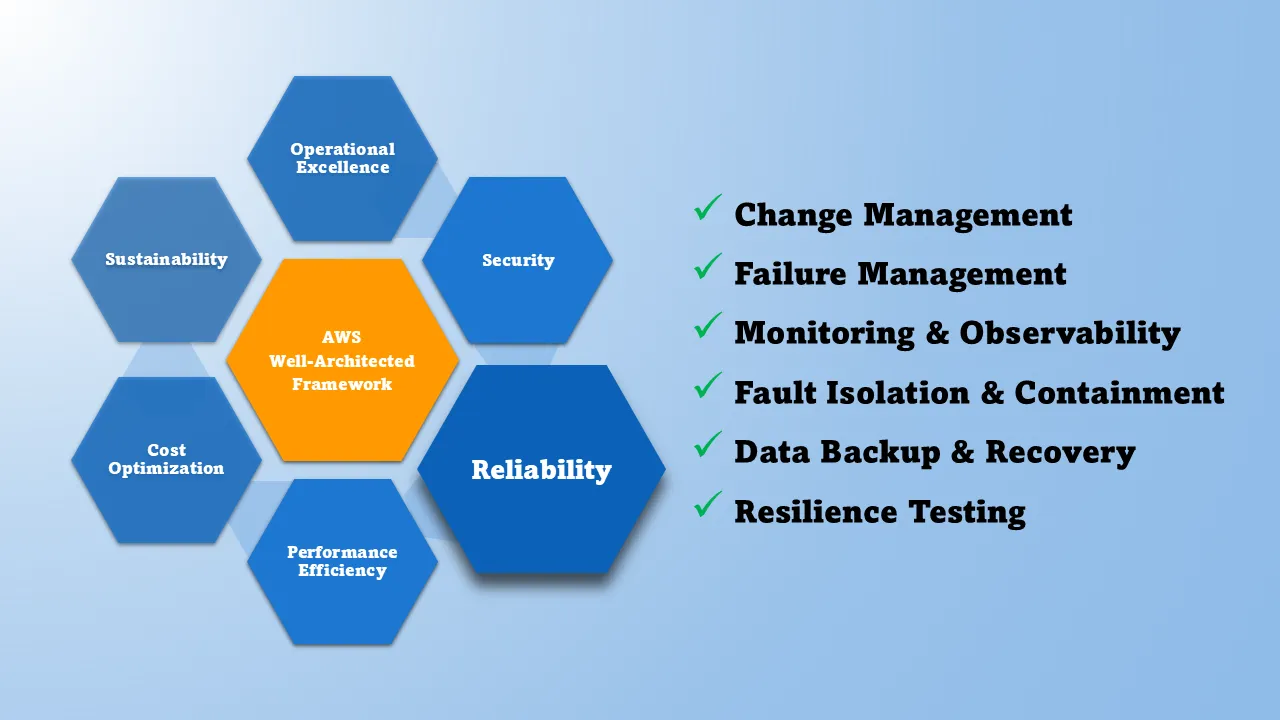 Operational Excellence

Sustainability

Security

AWS Well-Architected Framework

Cost Optimization

Reliability

Performance Efficiency

✓ Change Management
✓ Failure Management
✓ Monitoring & Observability
✓ Fault Isolation & Containment
✓ Data Backup & Recovery
✓ Resilience Testing